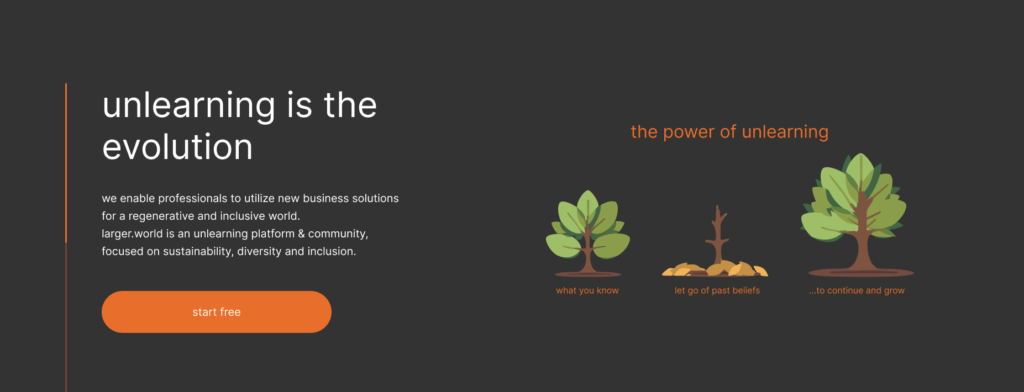 unlearning is the evolution

we enable professionals to utilize new business solutions for a regenerative and inclusive world.
larger.world is an unlearning platform & community, focused on sustainability, diversity and inclusion.

start free

the power of unlearning

what you know

let go of past beliefs

...to continue and grow